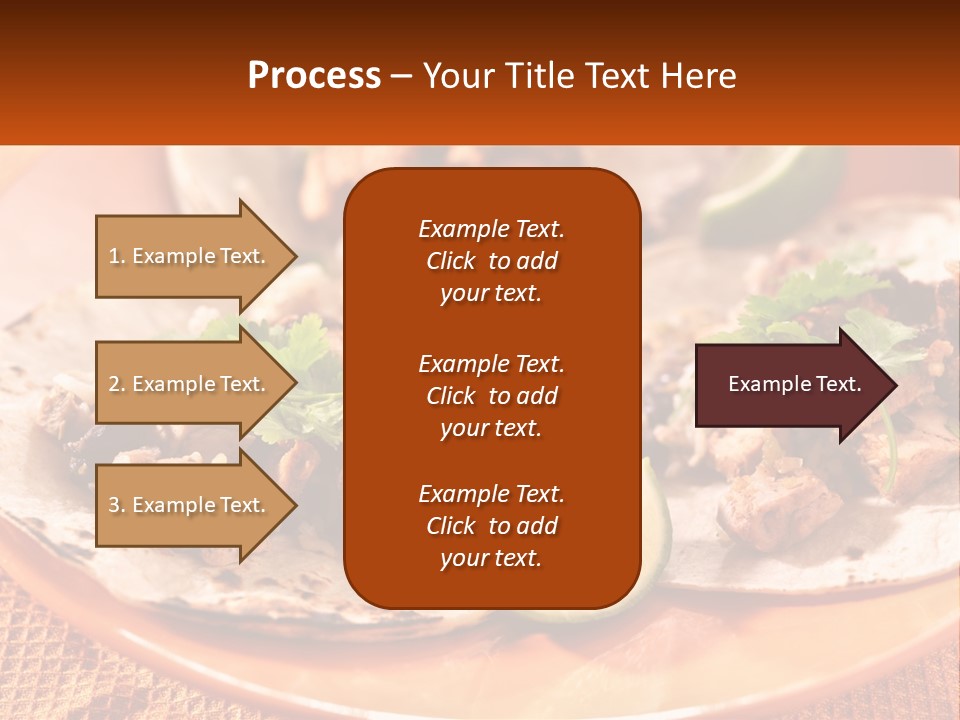 Process – Your Title Text Here

1. Example Text.

2. Example Text.

3. Example Text.

Example Text. Click to add your text.

Example Text. Click to add your text.

Example Text. Click to add your text.

Example Text.